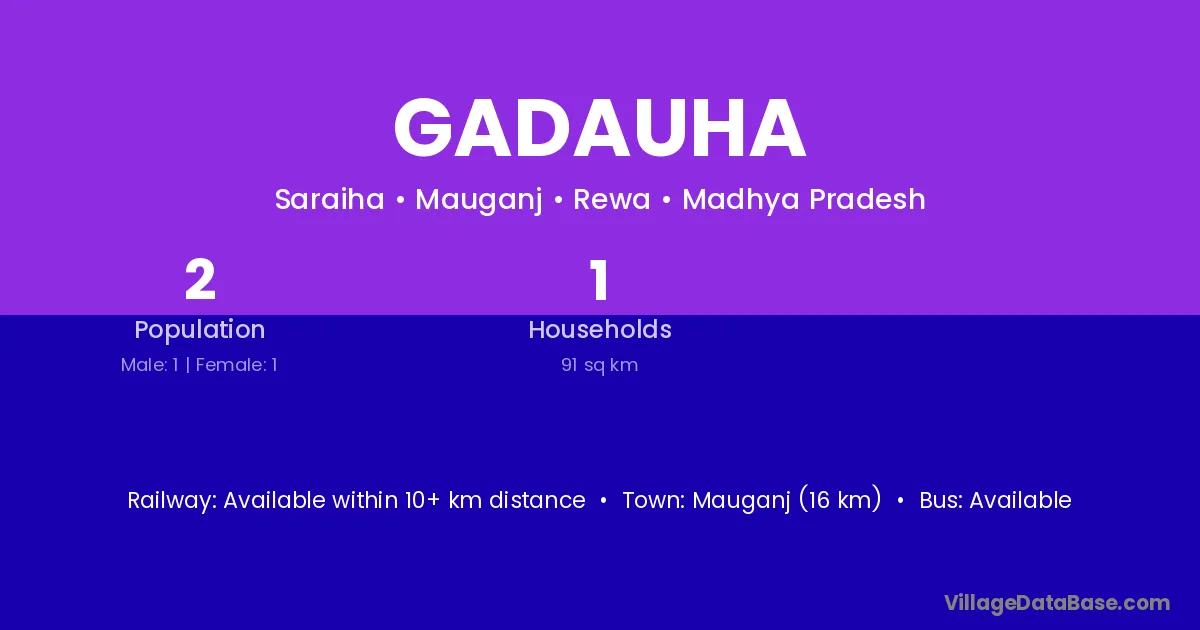 GADAUHA

Saraiha • Mauganj • Rewa • Madhya Pradesh

2
Population
Male: 1 | Female: 1

1
Households
91 sq km

Railway: Available within 10+ km distance • Town: Mauganj (16 km) • Bus: Available

VillageDataBase.com